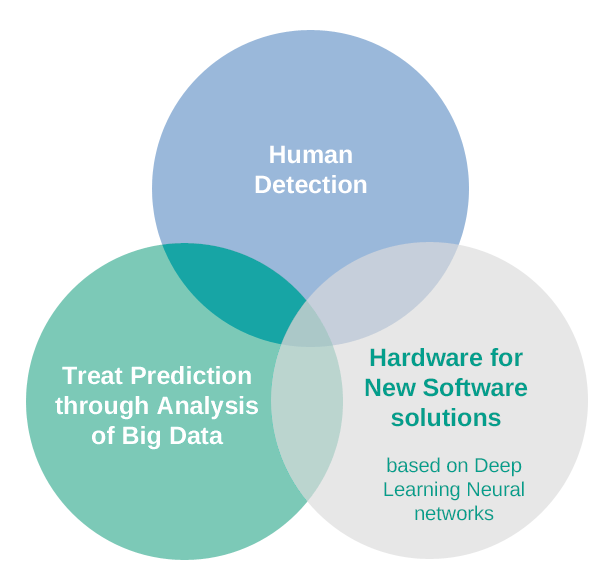 Human Detection

Treat Prediction through Analysis of Big Data

Hardware for New Software solutions

based on Deep Learning Neural networks